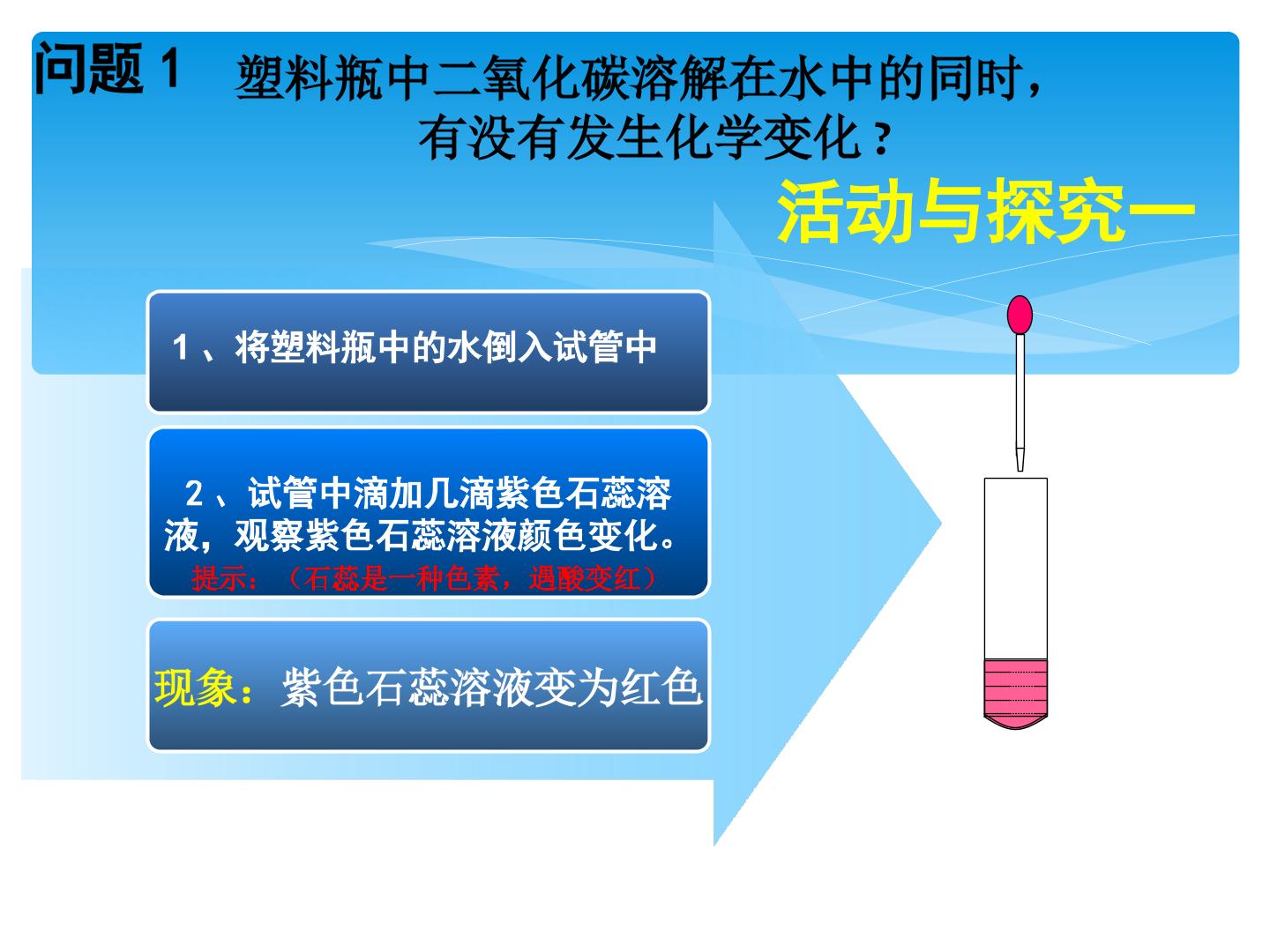 问题1 塑料瓶中二氧化碳溶解在水中的同时，有没有发生化学变化？

活动与探究一

1、将塑料瓶中的水倒入试管中

2、试管中滴加几滴紫色石蕊溶液，观察紫色石蕊溶液颜色变化。

提示：（石蕊是一种色素，遇酸变红）

现象：紫色石蕊溶液变为红色